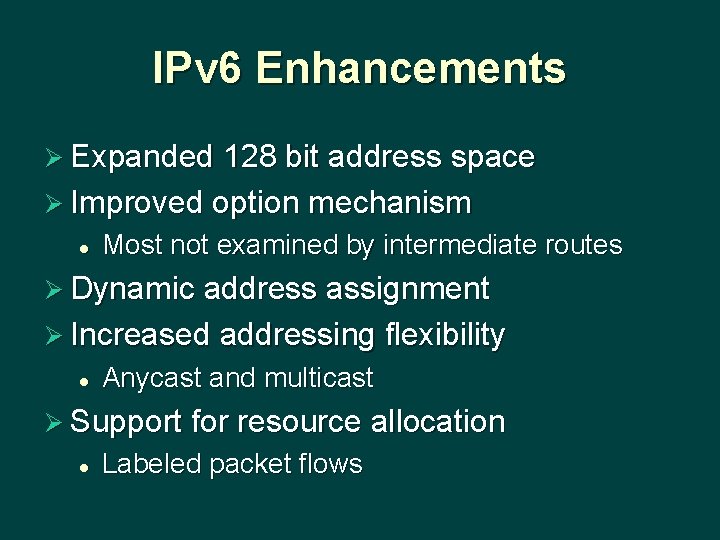 IPv6 Enhancements

➢ Expanded 128 bit address space
➢ Improved option mechanism
• Most not examined by intermediate routes
➢ Dynamic address assignment
➢ Increased addressing flexibility
• Anycast and multicast
➢ Support for resource allocation
• Labeled packet flows